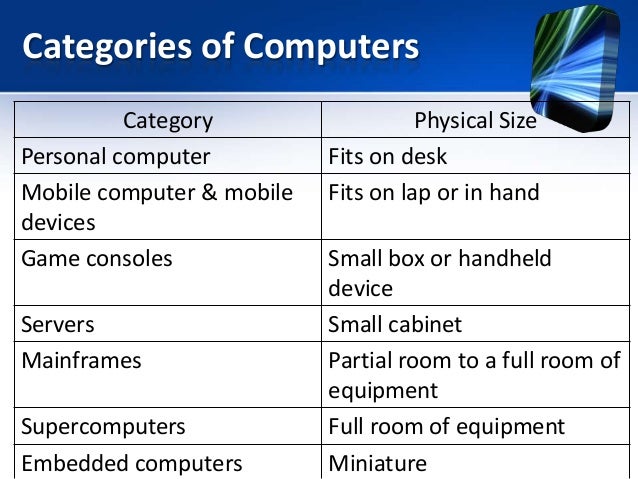 Categories of Computers

| Category | Physical Size |
|---|---|
| Personal computer | Fits on desk |
| Mobile computer & mobile devices | Fits on lap or in hand |
| Game consoles | Small box or handheld device |
| Servers | Small cabinet |
| Mainframes | Partial room to a full room of equipment |
| Supercomputers | Full room of equipment |
| Embedded computers | Miniature |